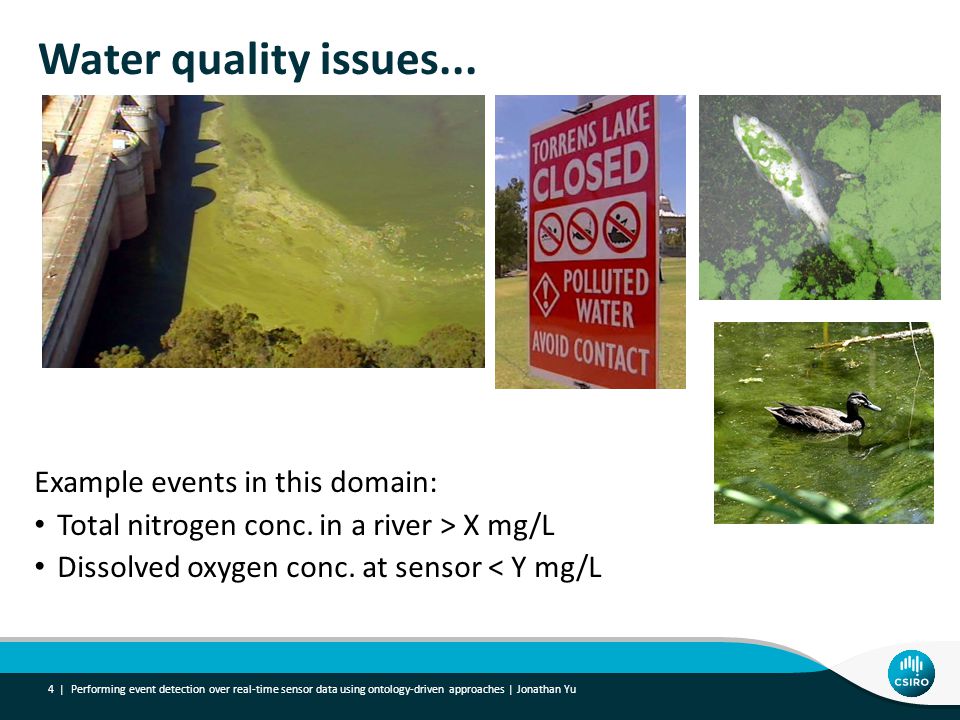 Water quality issues...

TORRENS LAKE
CLOSED
POLLUTED WATER
AVOID CONTACT

Example events in this domain:
• Total nitrogen conc. in a river > X mg/L
• Dissolved oxygen conc. at sensor < Y mg/L

4 | Performing event detection over real-time sensor data using ontology-driven approaches | Jonathan Yu

CSIRO